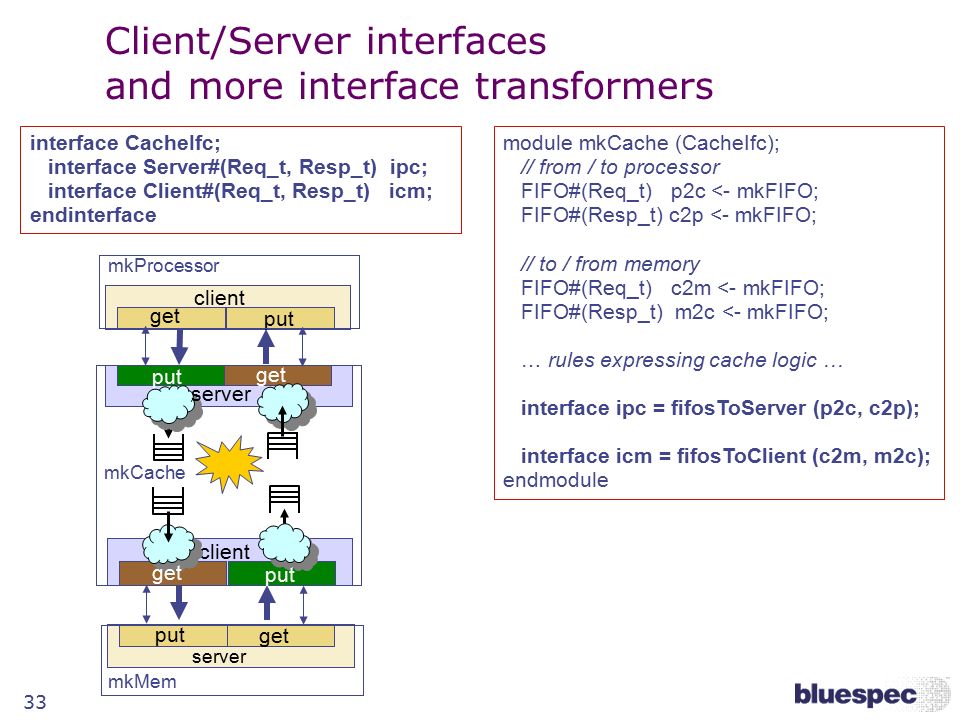 Client/Server interfaces and more interface transformers

interface CacheIfc;
interface Server#(Req_t, Resp_t) ipc;
interface Client#(Req_t, Resp_t) icm;
endinterface

mkProcessor
client
get
put
put
get
server
mkCache
client
get
put
put
get
server
mkMem

module mkCache (CacheIfc);
// from / to processor
FIFO#(Req_t) p2c <- mkFIFO;
FIFO#(Resp_t) c2p <- mkFIFO;

// to / from memory
FIFO#(Req_t) c2m <- mkFIFO;
FIFO#(Resp_t) m2c <- mkFIFO;

… rules expressing cache logic …

interface ipc = fifosToServer (p2c, c2p);

interface icm = fifosToClient (c2m, m2c);
endmodule

33

bluespec